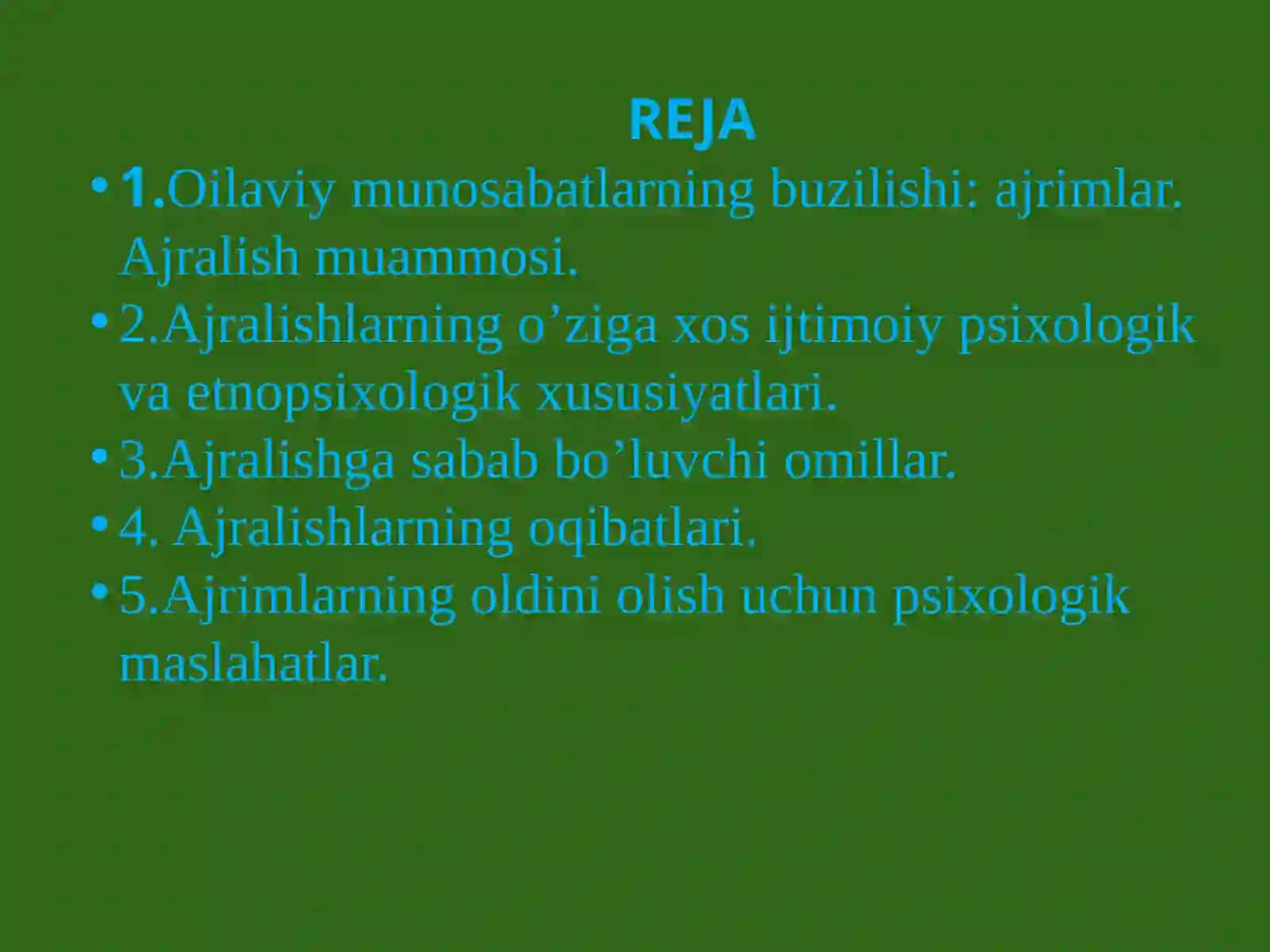 REJA

• 1.Oilaviy munosabatlarning buzilishi: ajrimlar. Ajralish muammosi.
• 2.Ajralishlarning o’ziga xos ijtimoiy psixologik va etnopsixologik xususiyatlari.
• 3.Ajralishga sabab bo’luvchi omillar.
• 4. Ajralishlarning oqibatlari.
• 5.Ajrimlarning oldini olish uchun psixologik maslahatlar.